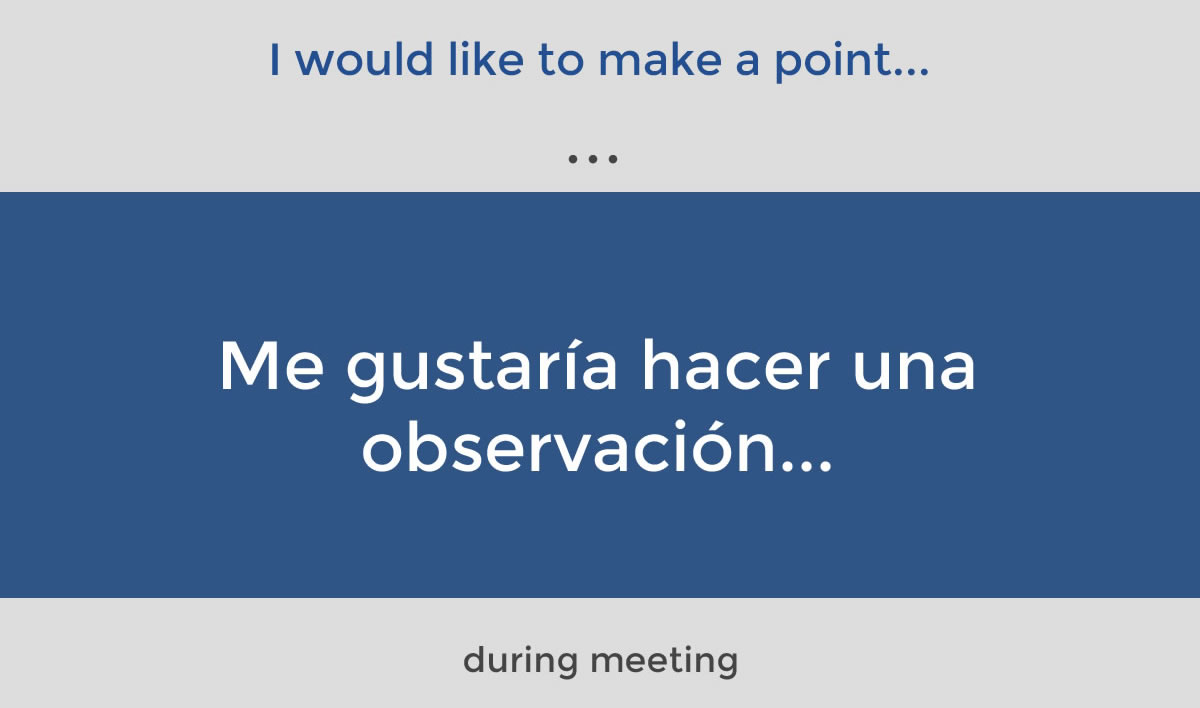 I would like to make a point...

...

Me gustaría hacer una observación...

during meeting